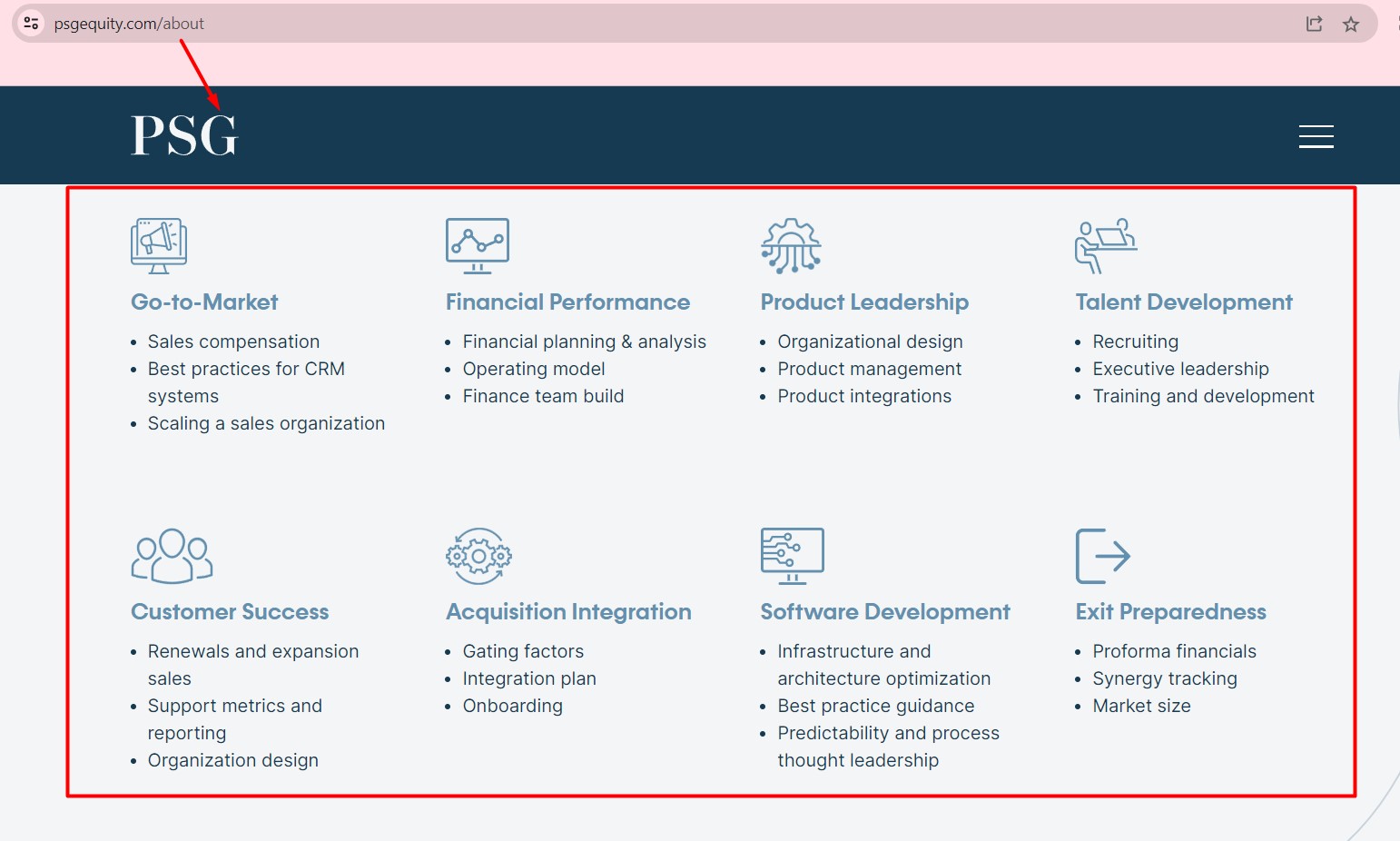 psgequity.com/about

PSG

Go-to-Market

- Sales compensation
- Best practices for CRM systems
- Scaling a sales organization

Financial Performance

- Financial planning & analysis
- Operating model
- Finance team build

Product Leadership

- Organizational design
- Product management
- Product integrations

Talent Development

- Recruiting
- Executive leadership
- Training and development

Customer Success

- Renewals and expansion sales
- Support metrics and reporting
- Organization design

Acquisition Integration

- Gating factors
- Integration plan
- Onboarding

Software Development

- Infrastructure and architecture optimization
- Best practice guidance
- Predictability and process thought leadership

Exit Preparedness

- Proforma financials
- Synergy tracking
- Market size